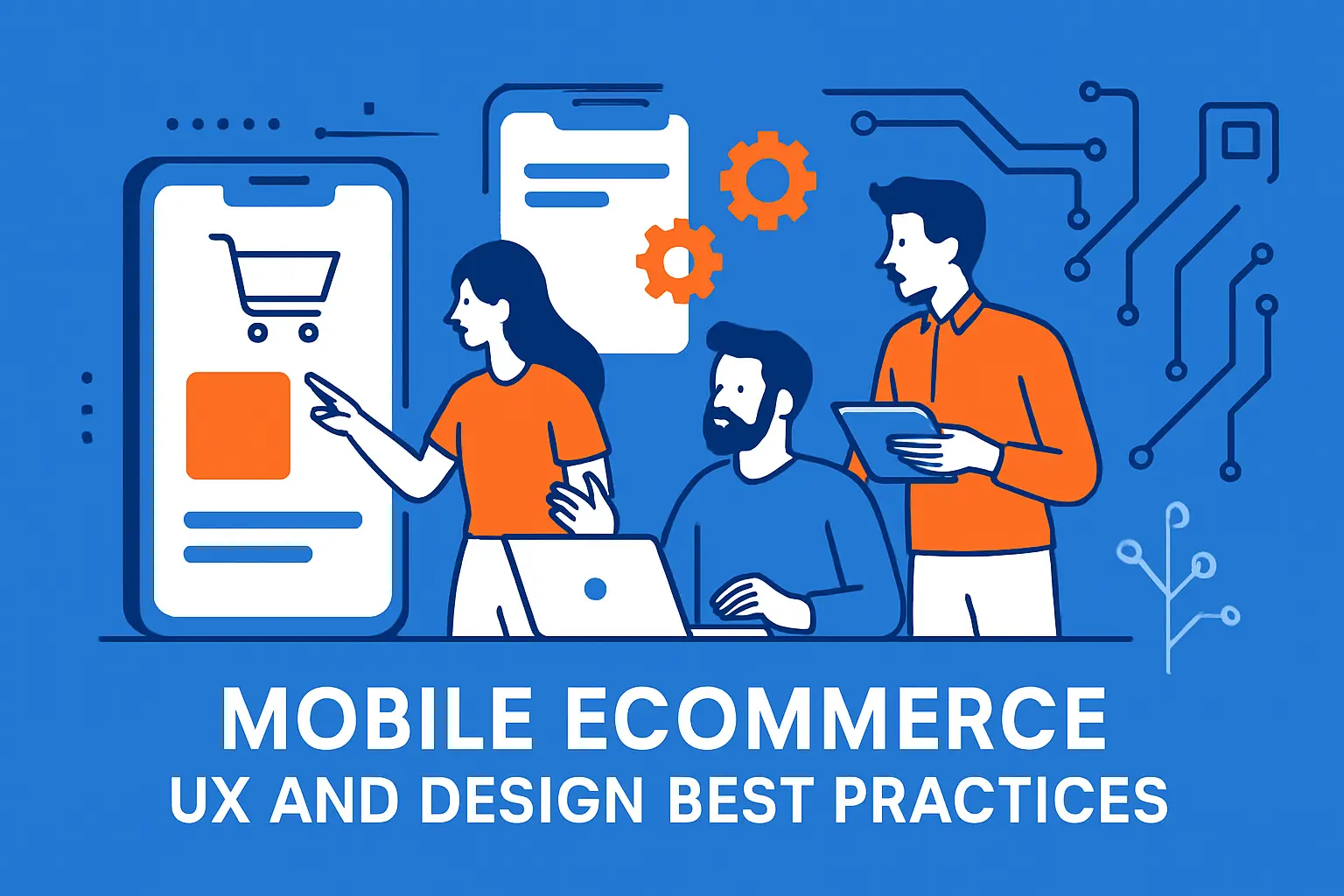 MOBILE ECOMMERCE
UX AND DESIGN BEST PRACTICES